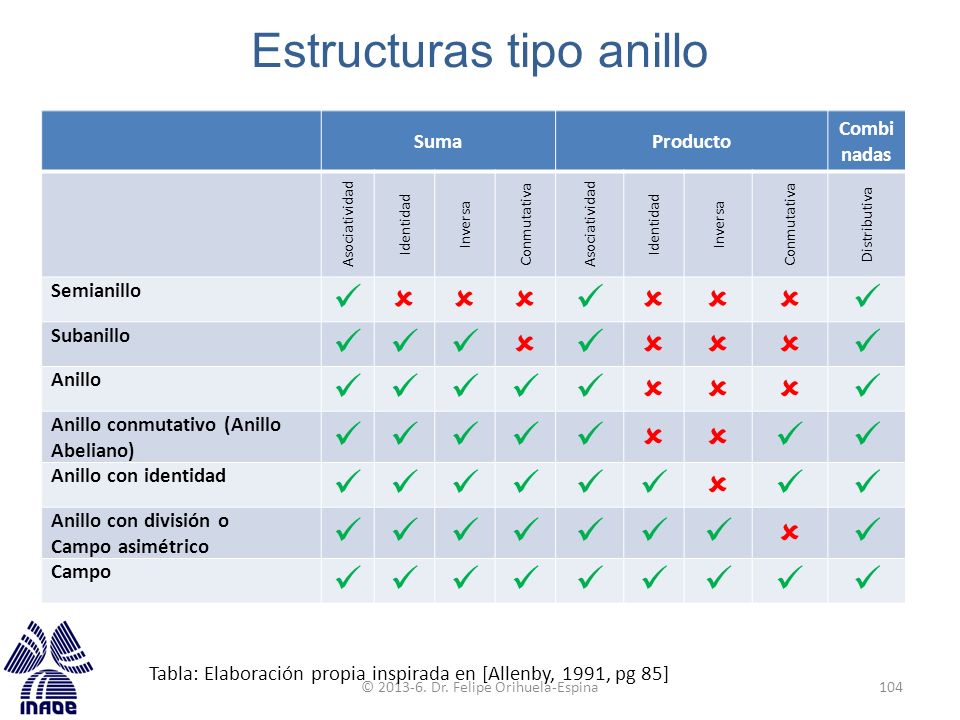 Estructuras tipo anillo

| | Suma | | | | Producto | | | | Combinadas |
|---|---|---|---|---|---|---|---|---|---|
| | Asociatividad | Identidad | Inversa | Conmutativa | Asociatividad | Identidad | Inversa | Conmutativa | Distributiva |
| Semianillo | ✓ | ✗ | ✗ | ✗ | ✓ | ✗ | ✗ | ✗ | ✓ |
| Subanillo | ✓ | ✓ | ✓ | ✗ | ✓ | ✗ | ✗ | ✗ | ✓ |
| Anillo | ✓ | ✓ | ✓ | ✓ | ✓ | ✗ | ✗ | ✗ | ✓ |
| Anillo conmutativo (Anillo Abeliano) | ✓ | ✓ | ✓ | ✓ | ✓ | ✗ | ✗ | ✓ | ✓ |
| Anillo con identidad | ✓ | ✓ | ✓ | ✓ | ✓ | ✓ | ✗ | ✓ | ✓ |
| Anillo con división o Campo asimétrico | ✓ | ✓ | ✓ | ✓ | ✓ | ✓ | ✓ | ✗ | ✓ |
| Campo | ✓ | ✓ | ✓ | ✓ | ✓ | ✓ | ✓ | ✓ | ✓ |

INAOE

Tabla: Elaboración propia inspirada en [Allenby, 1991, pg 85]

© 2013-6. Dr. Felipe Orihuela-Espina

104